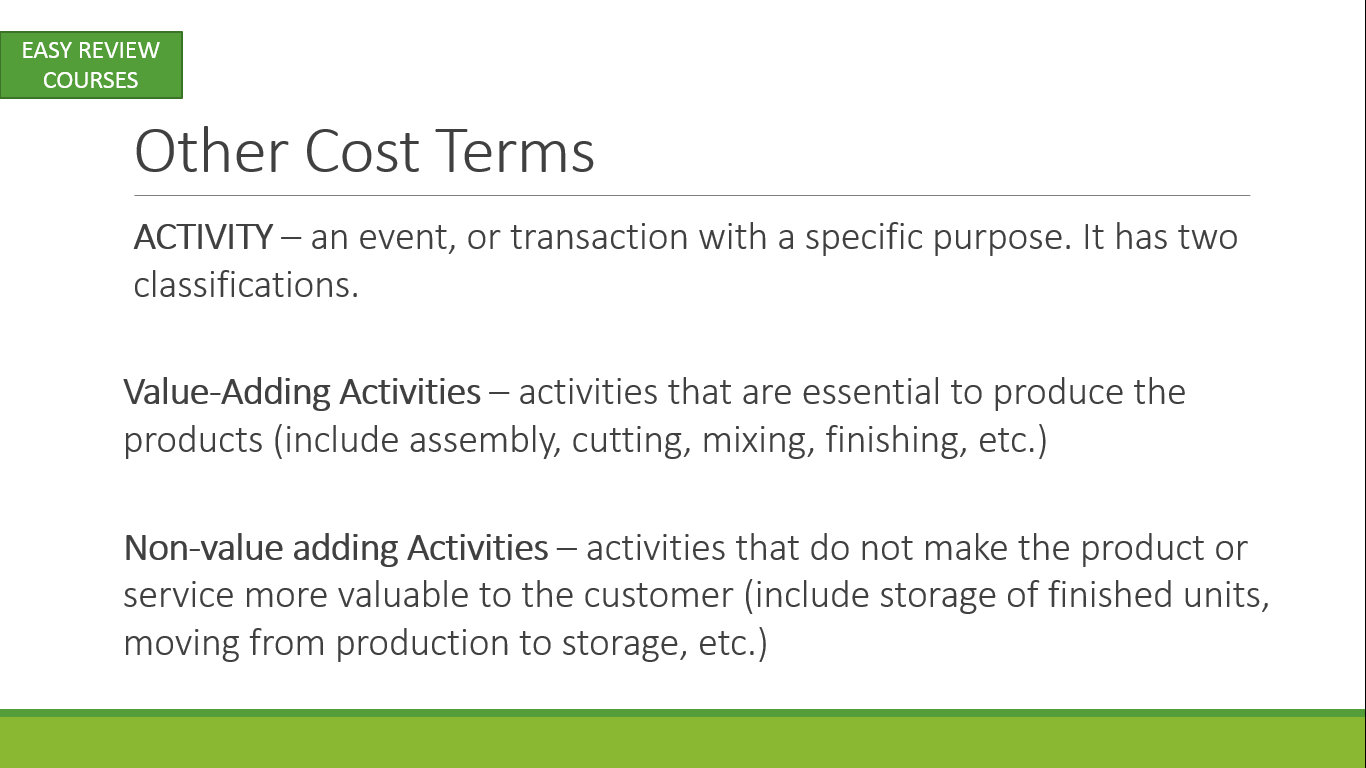 EASY REVIEW COURSES

Other Cost Terms

ACTIVITY – an event, or transaction with a specific purpose. It has two classifications.

Value-Adding Activities – activities that are essential to produce the products (include assembly, cutting, mixing, finishing, etc.)

Non-value adding Activities – activities that do not make the product or service more valuable to the customer (include storage of finished units, moving from production to storage, etc.)